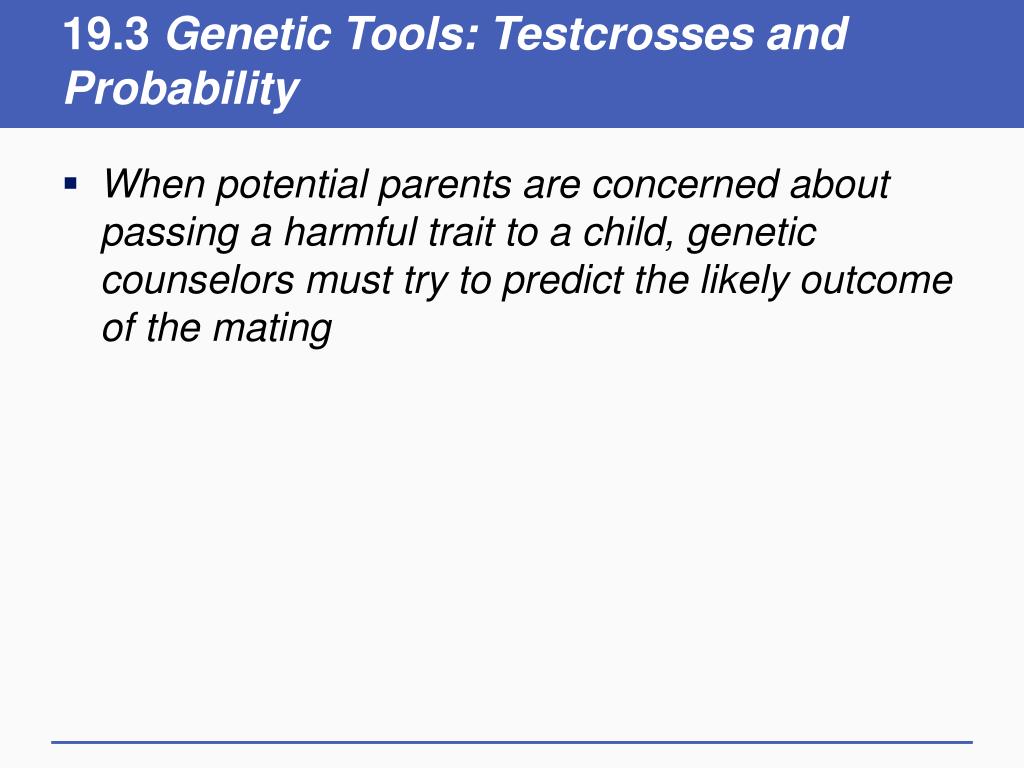 19.3 Genetic Tools: Testcrosses and Probability

▪ When potential parents are concerned about passing a harmful trait to a child, genetic counselors must try to predict the likely outcome of the mating